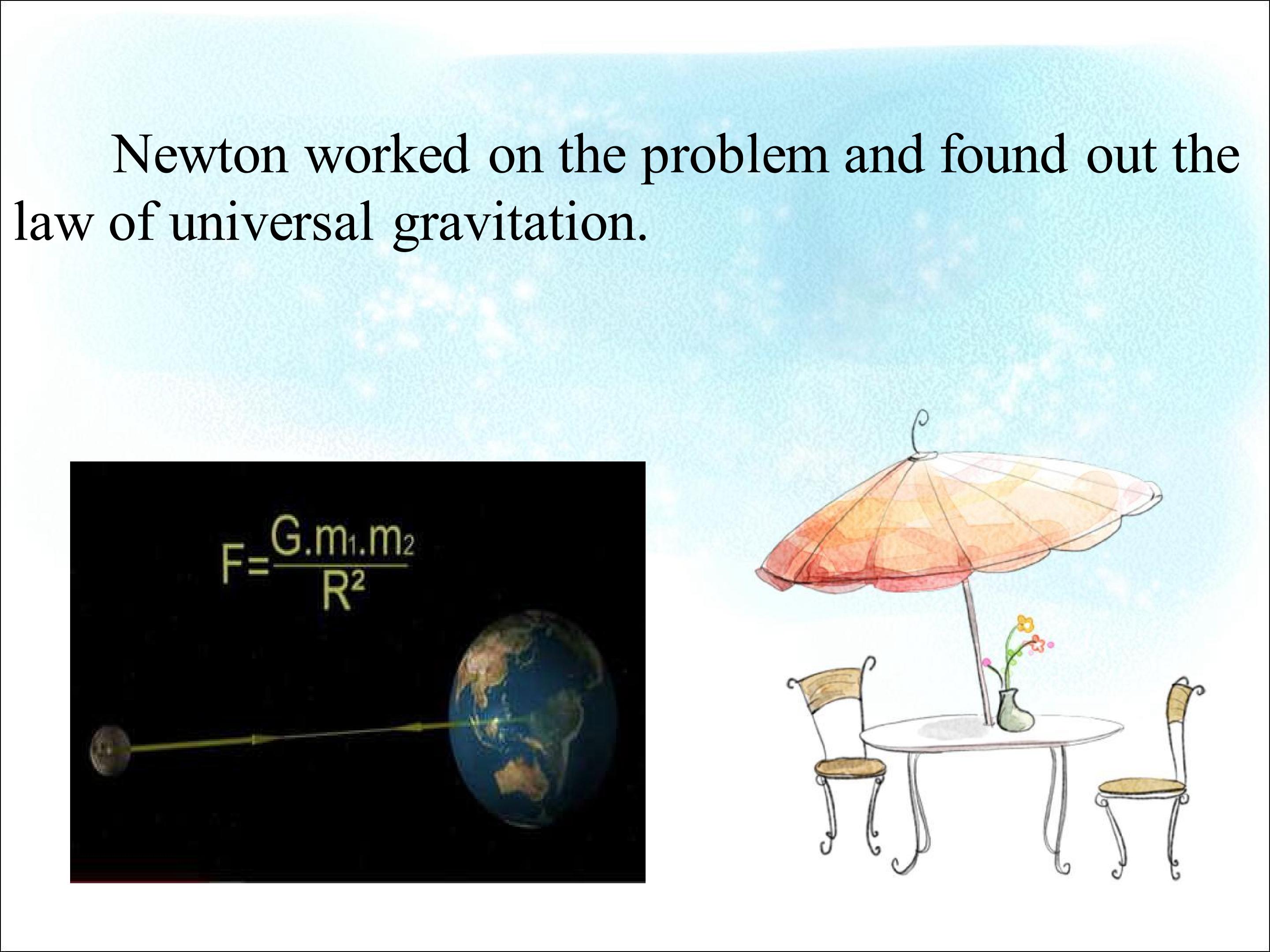 Newton worked on the problem and found out the law of universal gravitation.

$F=\frac{G.m_1.m_2}{R^2}$